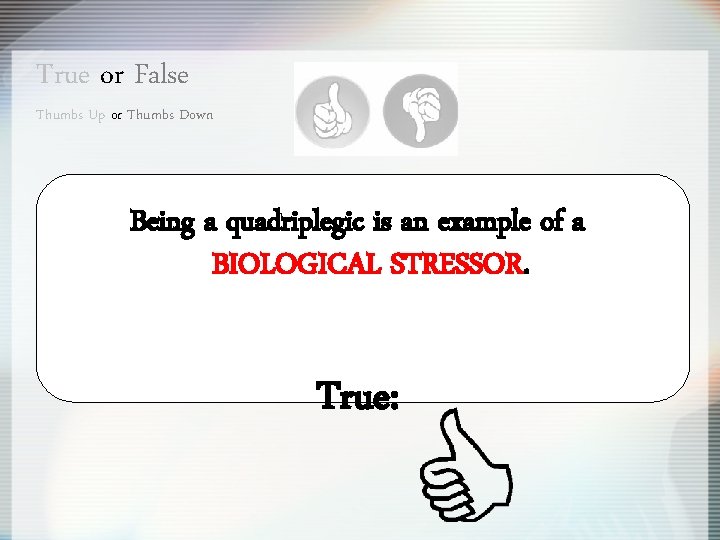 True or False

Thumbs Up or Thumbs Down

Being a quadriplegic is an example of a BIOLOGICAL STRESSOR.

True: